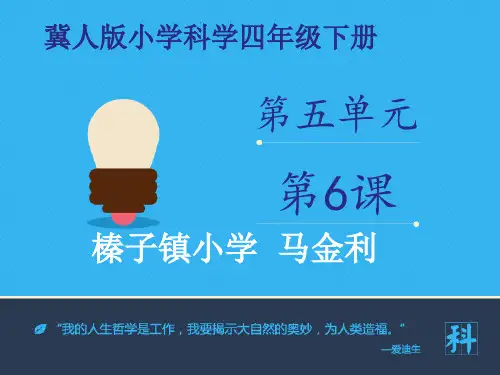 冀人版小学科学四年级下册

第五单元

第6课

榛子镇小学 马金利

“我的人生哲学是工作，我要揭示大自然的奥妙，为人类造福。”
—爱迪生

科